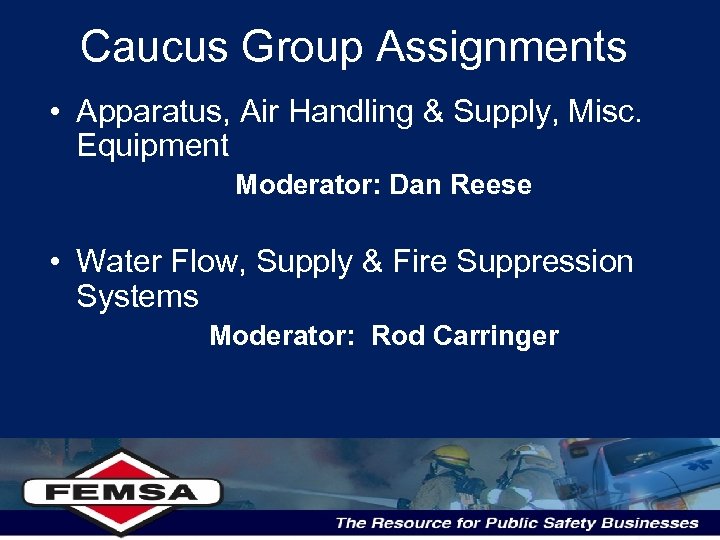 Caucus Group Assignments

• Apparatus, Air Handling & Supply, Misc. Equipment

Moderator: Dan Reese

• Water Flow, Supply & Fire Suppression Systems

Moderator: Rod Carringer

FEMSA

The Resource for Public Safety Businesses